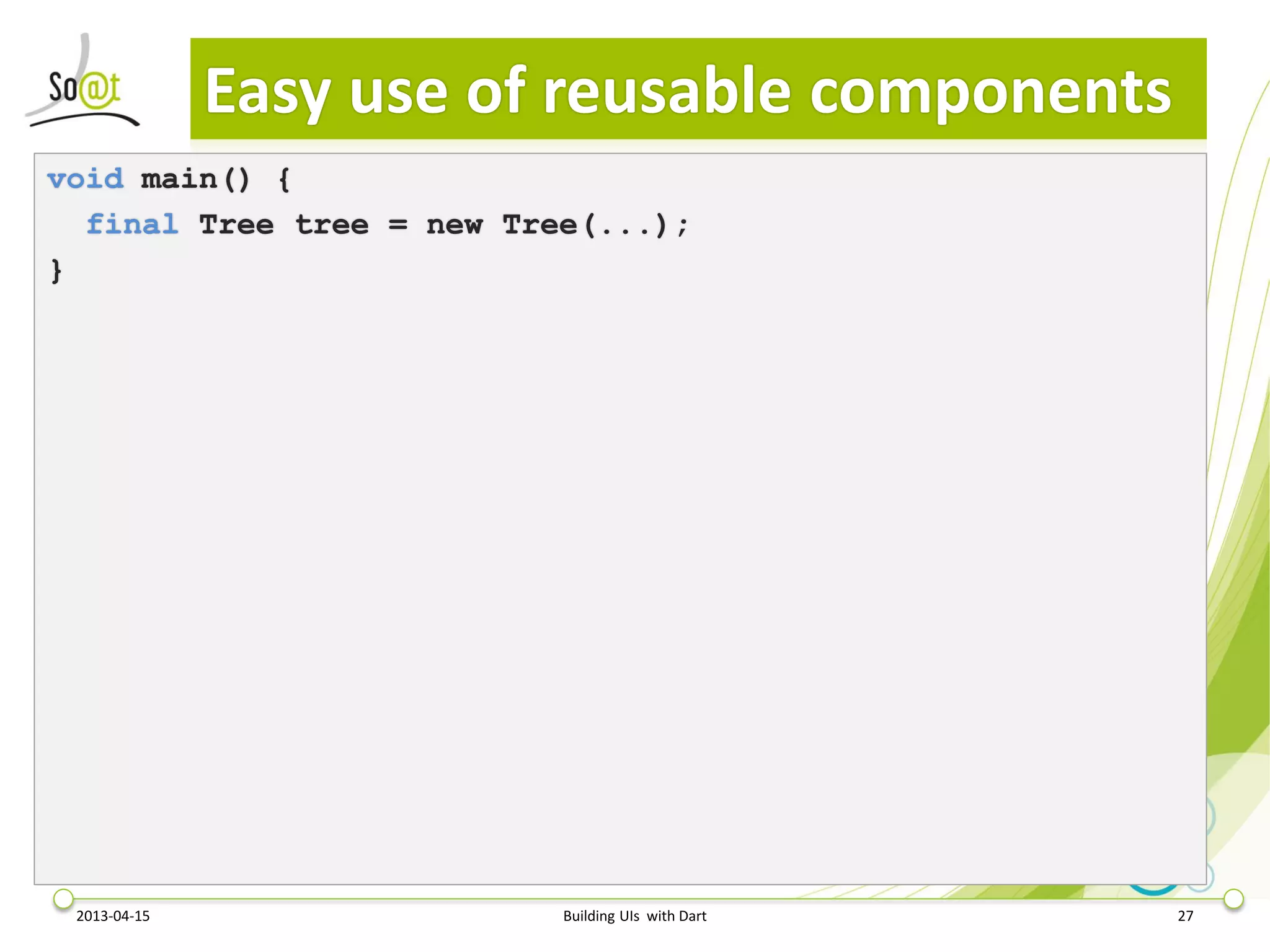 So@t

Easy use of reusable components

void main() {
  final Tree tree = new Tree(...);
}

2013-04-15

Building UIs with Dart

27